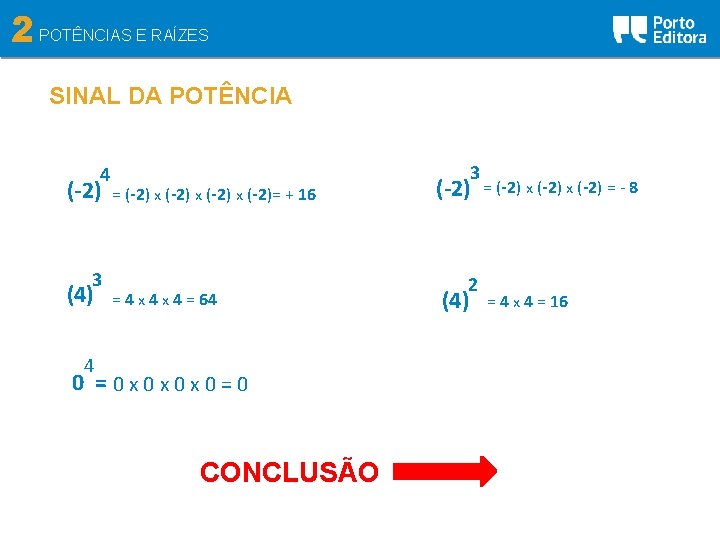 2 POTÊNCIAS E RAÍZES

Porto Editora

SINAL DA POTÊNCIA

$(-2)^4 = (-2) \times (-2) \times (-2) \times (-2) = +16$

$(-2)^3 = (-2) \times (-2) \times (-2) = -8$

$(4)^3 = 4 \times 4 \times 4 = 64$

$(4)^2 = 4 \times 4 = 16$

$0^4 = 0 \times 0 \times 0 \times 0 = 0$

CONCLUSÃO